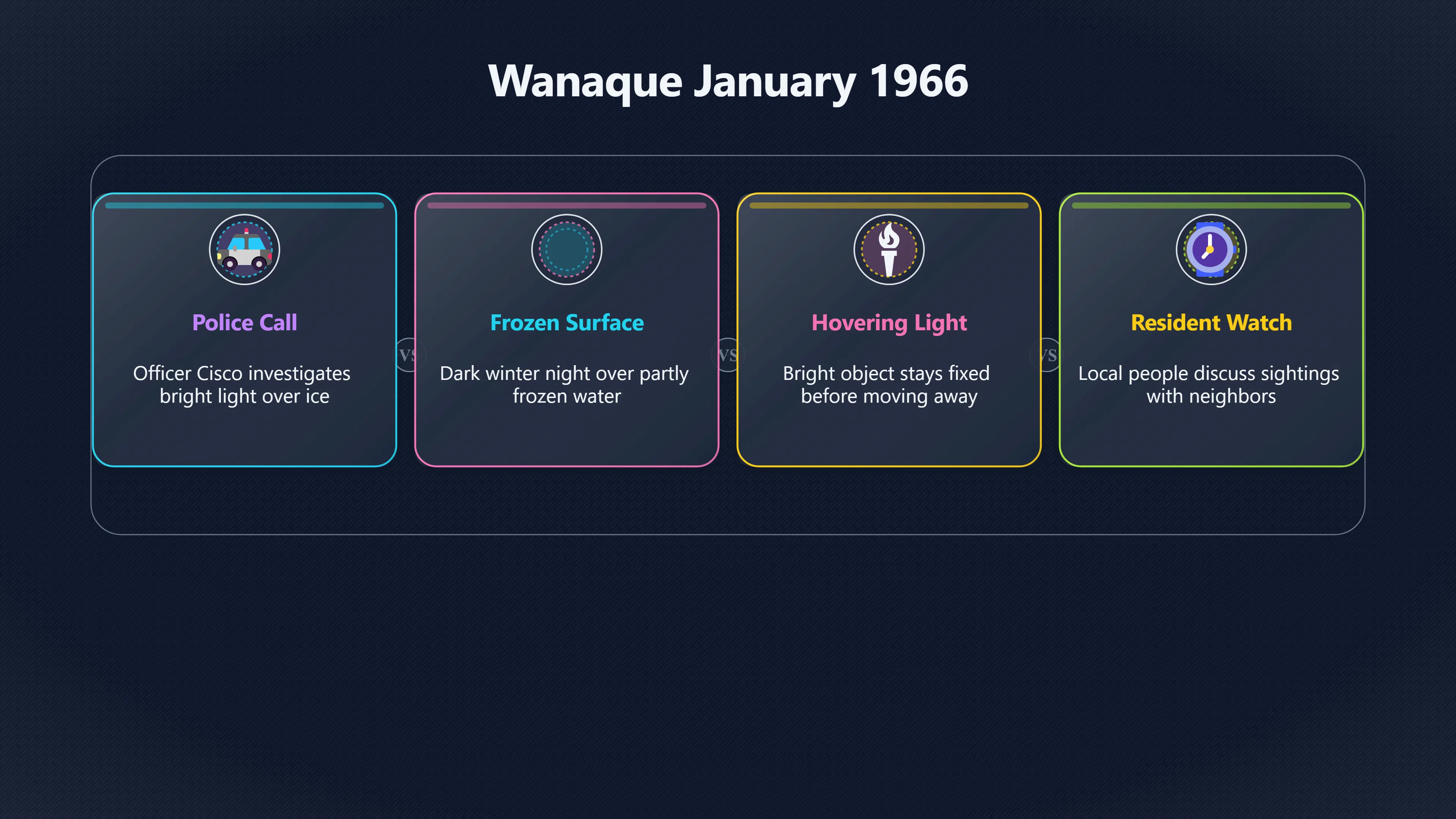 Wanaque January 1966

Police Call

Officer Cisco investigates bright light over ice

VS

Frozen Surface

Dark winter night over partly frozen water

VS

Hovering Light

Bright object stays fixed before moving away

VS

Resident Watch

Local people discuss sightings with neighbors